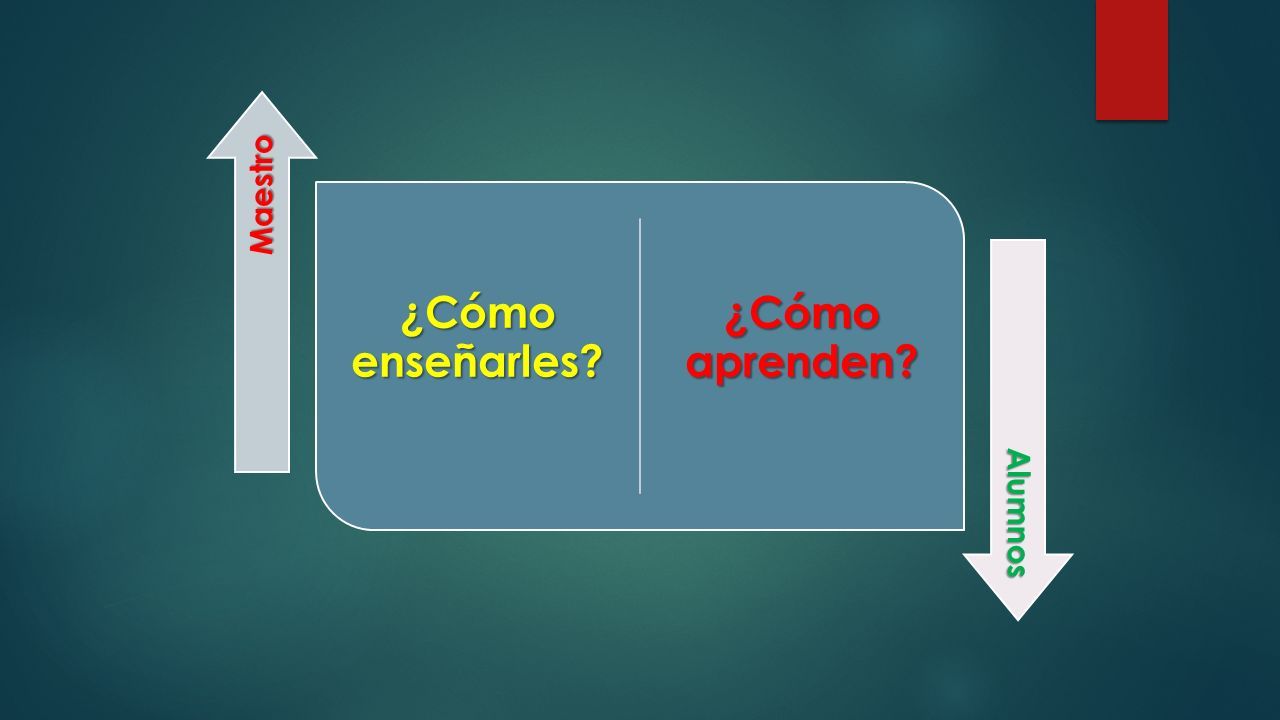 Maestro

¿Cómo enseñarles?

¿Cómo aprenden?

Alumnos